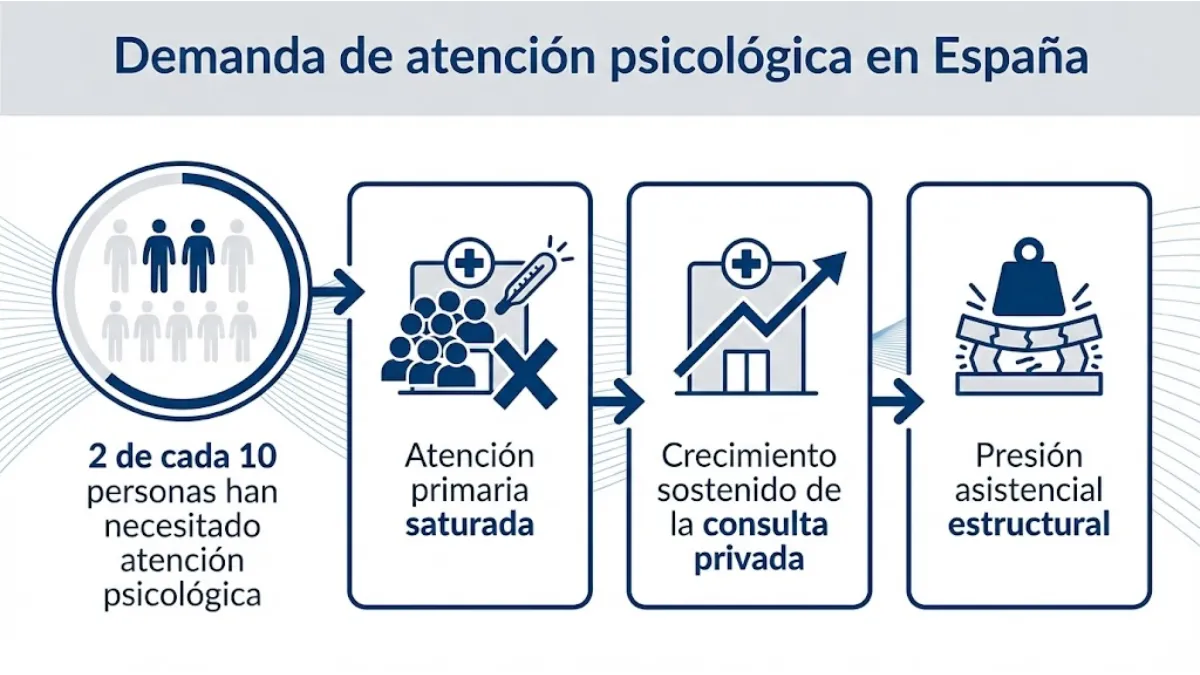 Demanda de atención psicológica en España

2 de cada 10 personas han necesitado atención psicológica

Atención primaria saturada

Crecimiento sostenido de la consulta privada

Presión asistencial estructural